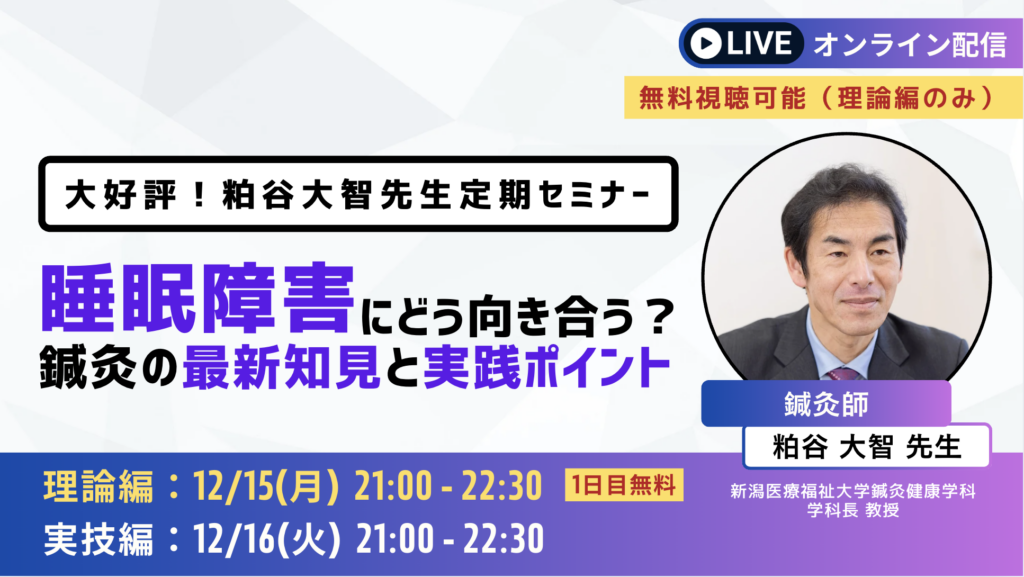 LIVE オンライン配信

無料視聴可能（理論編のみ）

大好評！粕谷大智先生定期セミナー

睡眠障害にどう向き合う？
鍼灸の最新知見と実践ポイント

鍼灸師
粕谷 大智 先生

新潟医療福祉大学鍼灸健康学科
学科長 教授

理論編：12/15(月) 21:00 - 22:30 1日目無料
実技編：12/16(火) 21:00 - 22:30